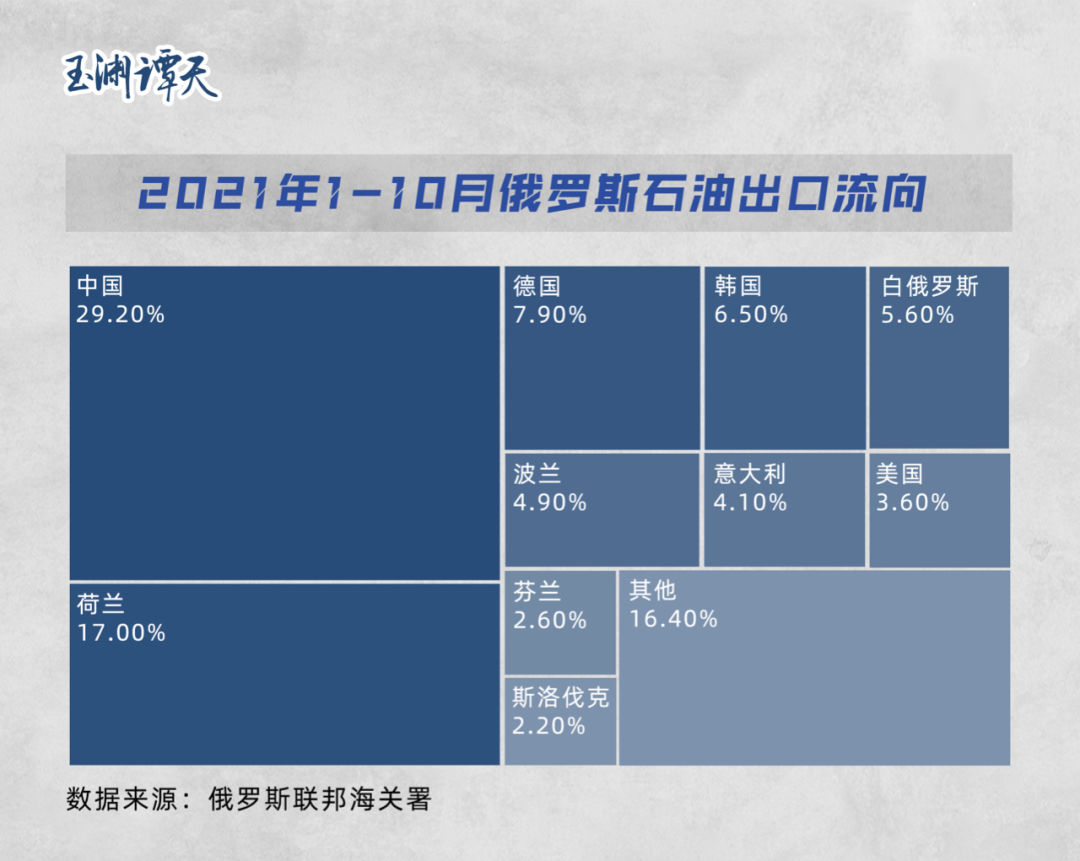 玉渊谭天

2021年1-10月俄罗斯石油出口流向

中国
29.20%

荷兰
17.00%

德国
7.90%

韩国
6.50%

白俄罗斯
5.60%

波兰
4.90%

意大利
4.10%

美国
3.60%

芬兰
2.60%

斯洛伐克
2.20%

其他
16.40%

数据来源：俄罗斯联邦海关署